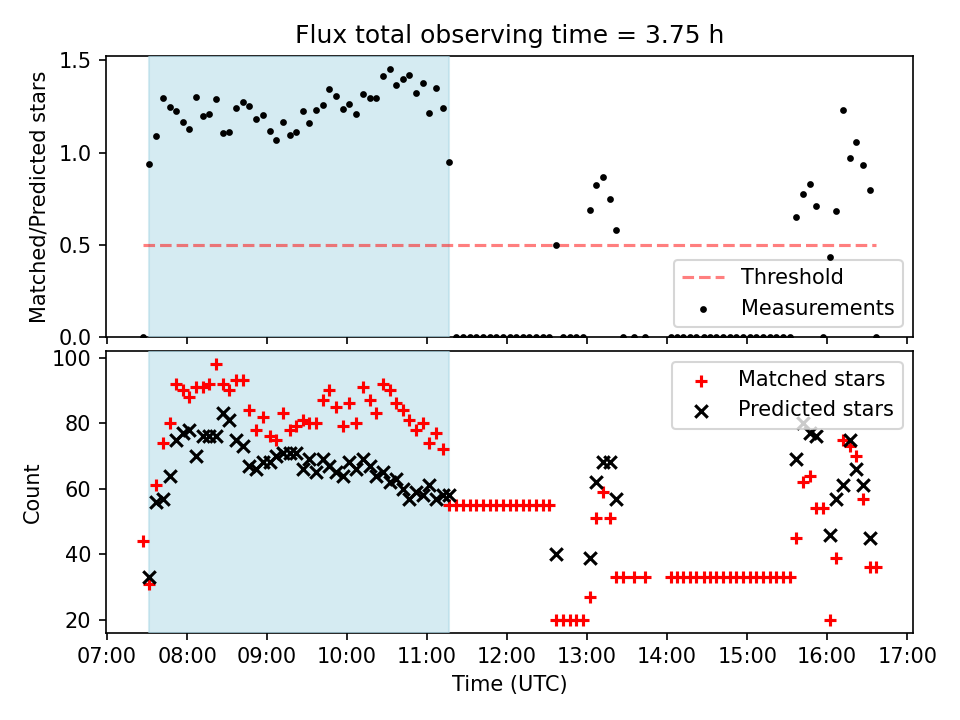 Flux total observing time = 3.75 h

Matched/Predicted stars

1.5
1.0
0.5
0.0

Threshold
Measurements

Count

100
80
60
40
20

Matched stars
Predicted stars

07:00 08:00 09:00 10:00 11:00 12:00 13:00 14:00 15:00 16:00 17:00

Time (UTC)